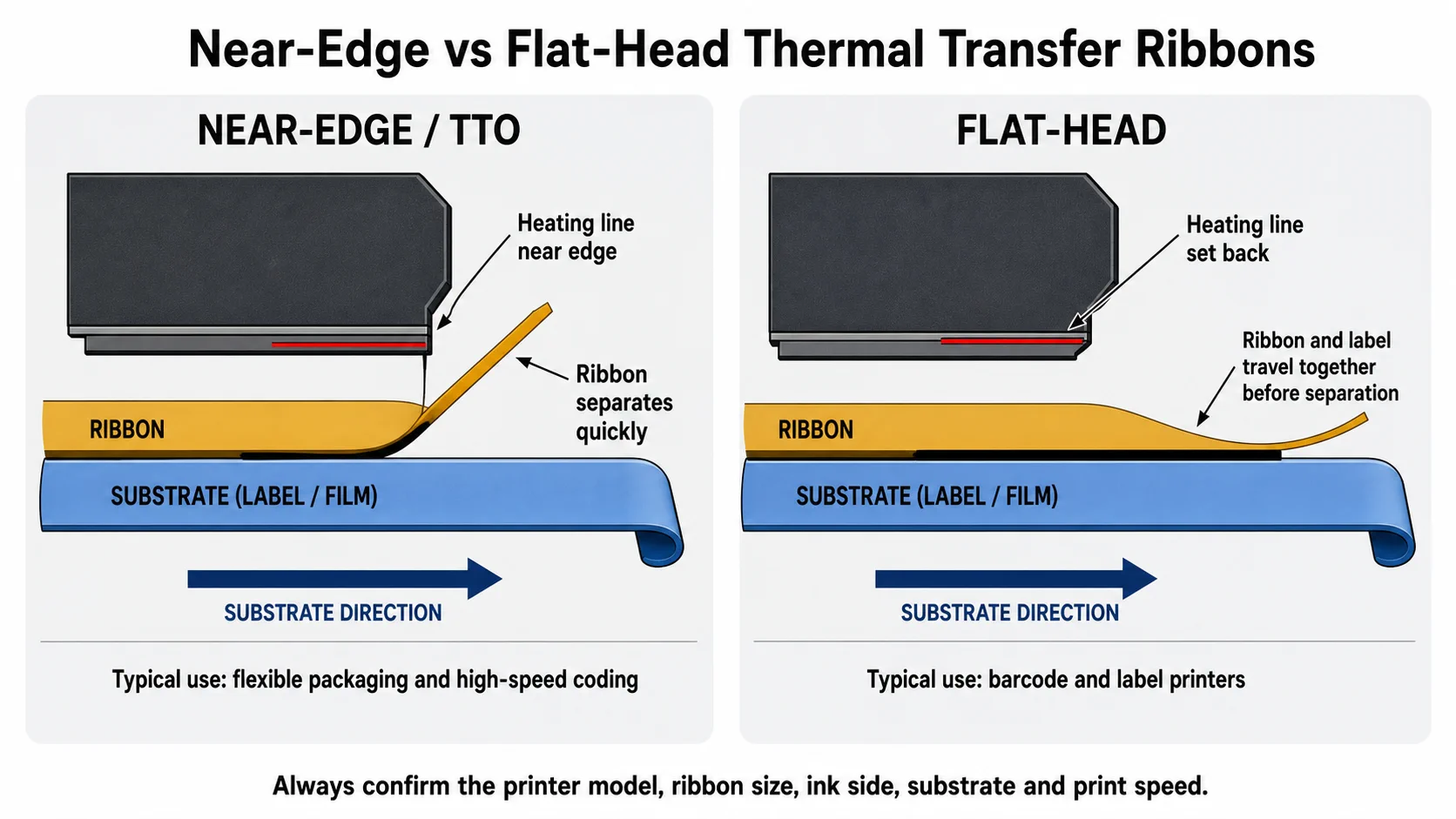 Near-Edge vs Flat-Head Thermal Transfer Ribbons

NEAR-EDGE / TTO

Heating line near edge

Ribbon separates quickly

RIBBON

SUBSTRATE (LABEL / FILM)

SUBSTRATE DIRECTION

Typical use: flexible packaging and high-speed coding

FLAT-HEAD

Heating line set back

Ribbon and label travel together before separation

RIBBON

SUBSTRATE (LABEL / FILM)

SUBSTRATE DIRECTION

Typical use: barcode and label printers

Always confirm the printer model, ribbon size, ink side, substrate and print speed.